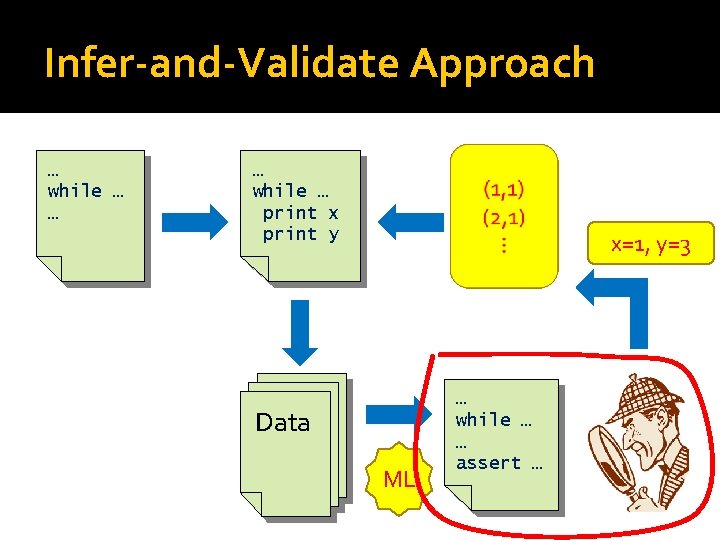 Infer-and-Validate Approach

…
while …
…

…
while …
 print x
 print y

(1,1)
(2,1)
⋮

x=1, y=3

Data

ML

…
while …
…
assert …